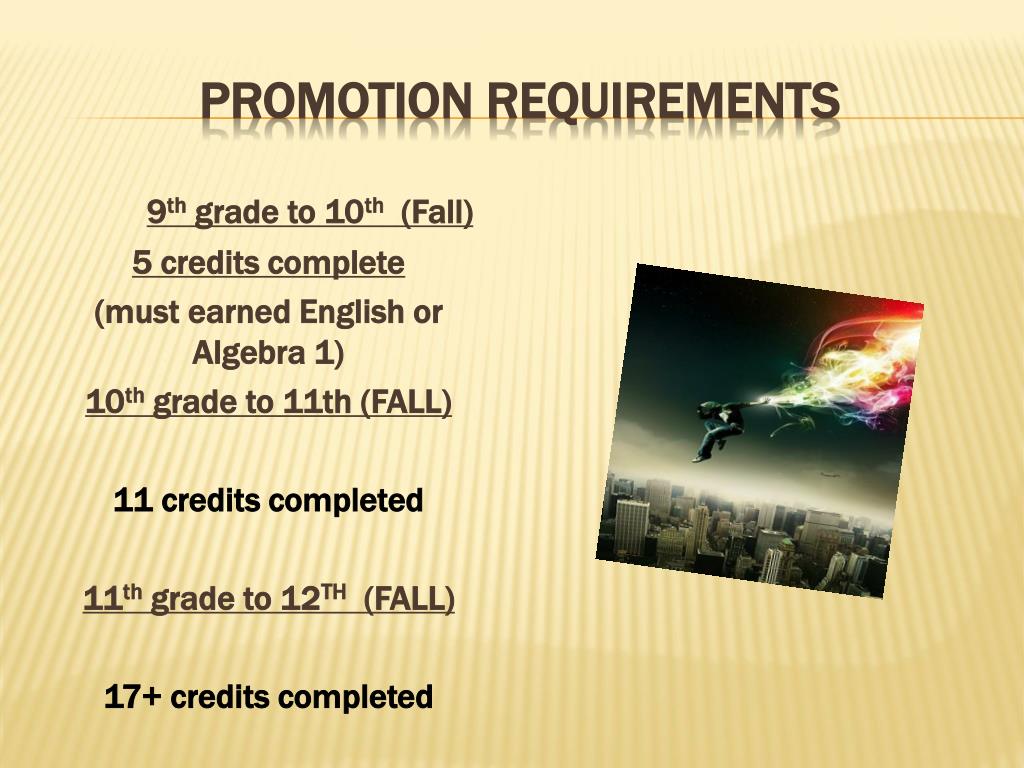 PROMOTION REQUIREMENTS

9th grade to 10th (Fall)
5 credits complete
(must earned English or Algebra 1)
10th grade to 11th (FALL)

11 credits completed

11th grade to 12TH (FALL)

17+ credits completed